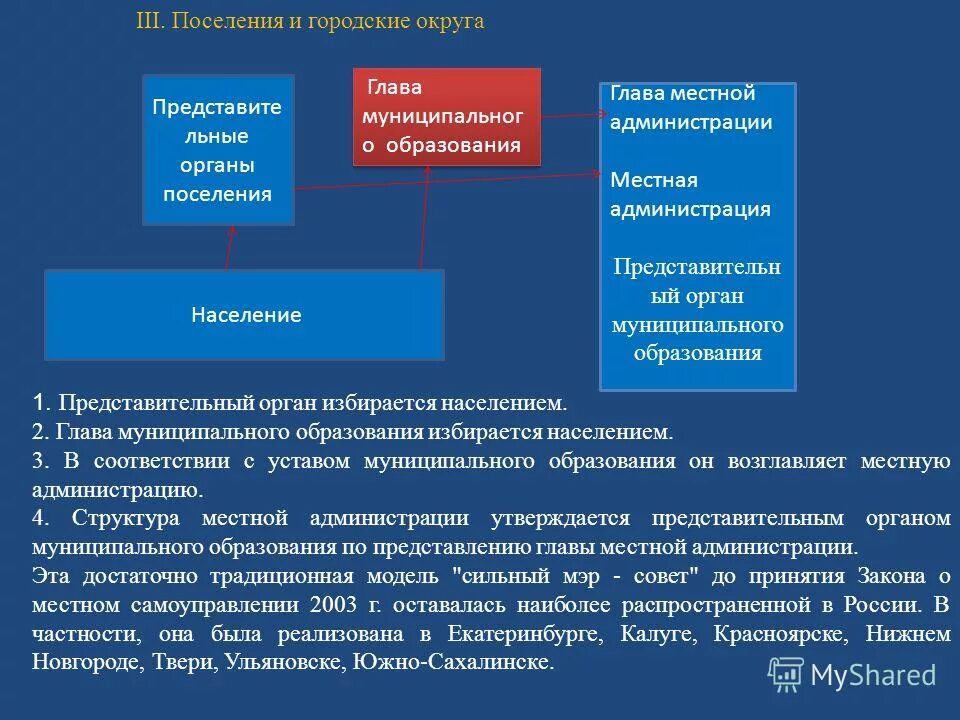 III. Поселения и городские округа

Представительные органы поселения

Глава муниципального образования

Глава местной администрации

Местная администрация

Представительный орган муниципального образования

Население

1. Представительный орган избирается населением.
2. Глава муниципального образования избирается населением.
3. В соответствии с уставом муниципального образования он возглавляет местную администрацию.
4. Структура местной администрации утверждается представительным органом муниципального образования по представлению главы местной администрации.
Эта достаточно традиционная модель "сильный мэр - совет" до принятия Закона о местном самоуправлении 2003 г. оставалась наиболее распространенной в России. В частности, она была реализована в Екатеринбурге, Калуге, Красноярске, Нижнем Новгороде, Твери, Ульяновске, Южно-Сахалинске.

MyShared